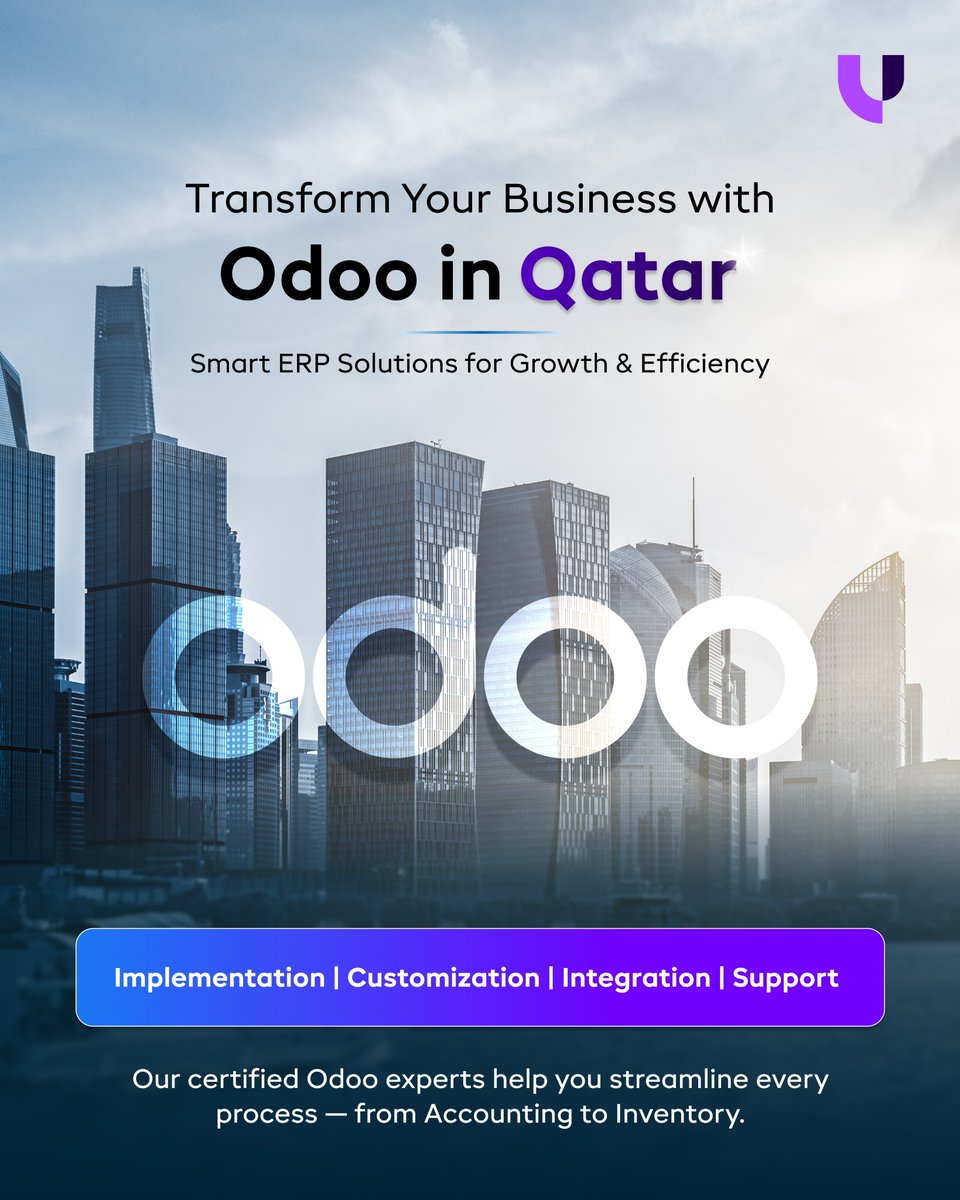 Transform Your Business with

Odoo in Qatar

Smart ERP Solutions for Growth & Efficiency

odoo

Implementation | Customization | Integration | Support

Our certified Odoo experts help you streamline every process — from Accounting to Inventory.